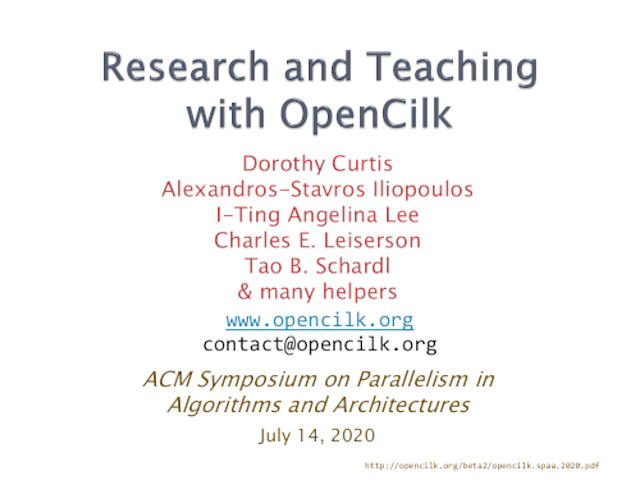 Research and Teaching with OpenCilk

Dorothy Curtis
Alexandros-Stavros Iliopoulos
I-Ting Angelina Lee
Charles E. Leiserson
Tao B. Schardl
& many helpers

www.opencilk.org
contact@opencilk.org

ACM Symposium on Parallelism in Algorithms and Architectures

July 14, 2020

http://opencilk.org/beta2/opencilk.spaa.2020.pdf